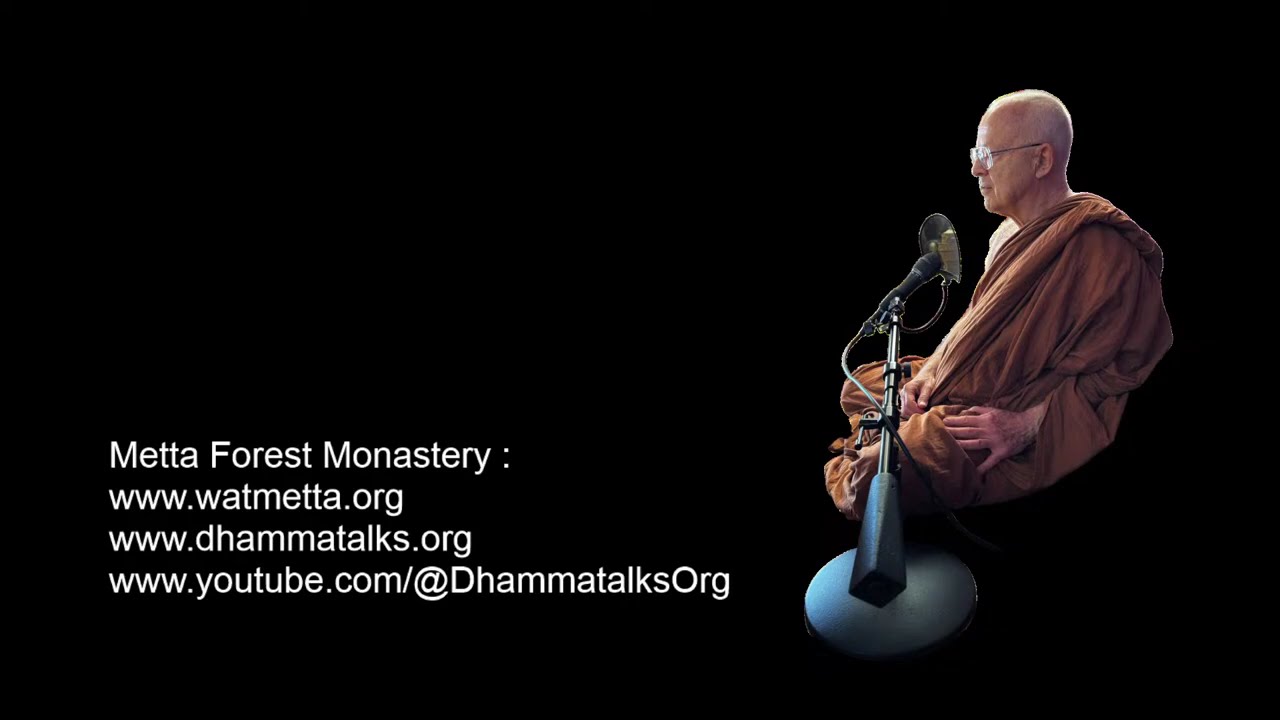 Metta Forest Monastery :
www.watmetta.org
www.dhammatalks.org
www.youtube.com/@DhammatalksOrg